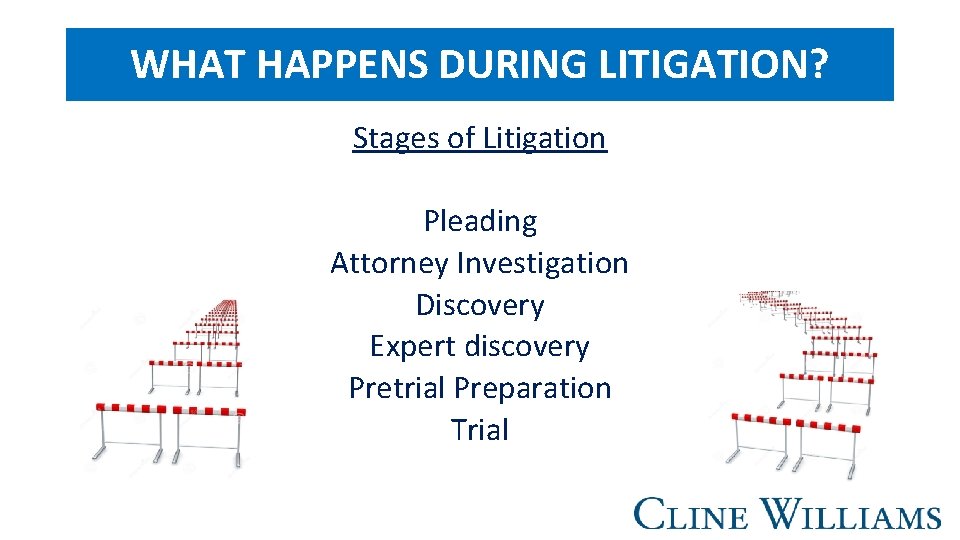 WHAT HAPPENS DURING LITIGATION?

Stages of Litigation

Pleading
Attorney Investigation
Discovery
Expert discovery
Pretrial Preparation
Trial

CLINE WILLIAMS